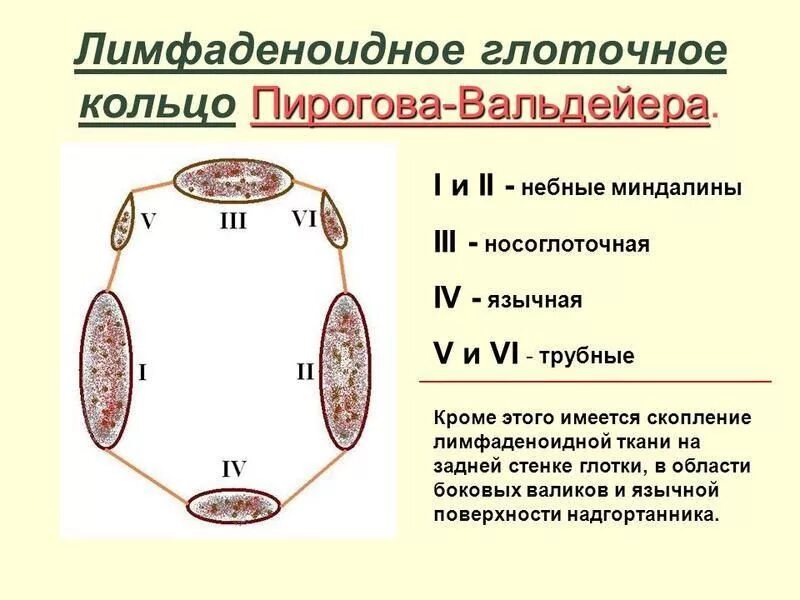 Лимфаденоидное глоточное кольцо Пирогова-Вальдейера.

V
III
VI
I
II
IV

I и II - небные миндалины

III - носоглоточная

IV - язычная

V и VI - трубные

Кроме этого имеется скопление лимфаденоидной ткани на задней стенке глотки, в области боковых валиков и язычной поверхности надгортанника.